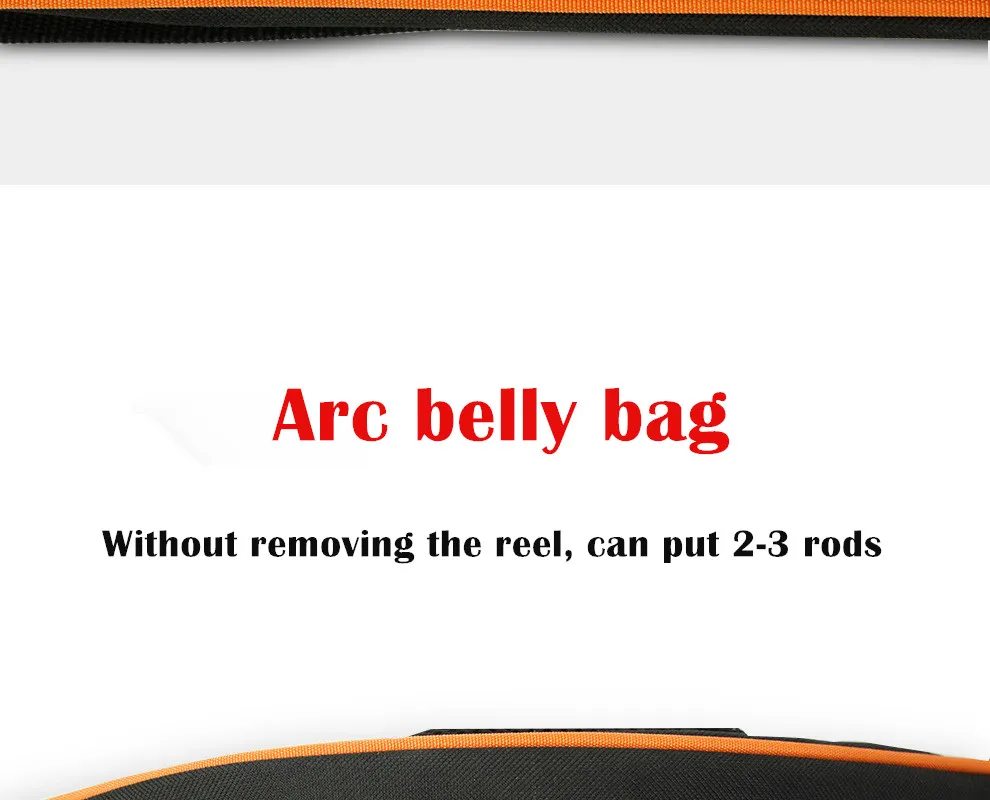 Arc belly bag

Without removing the reel, can put 2-3 rods